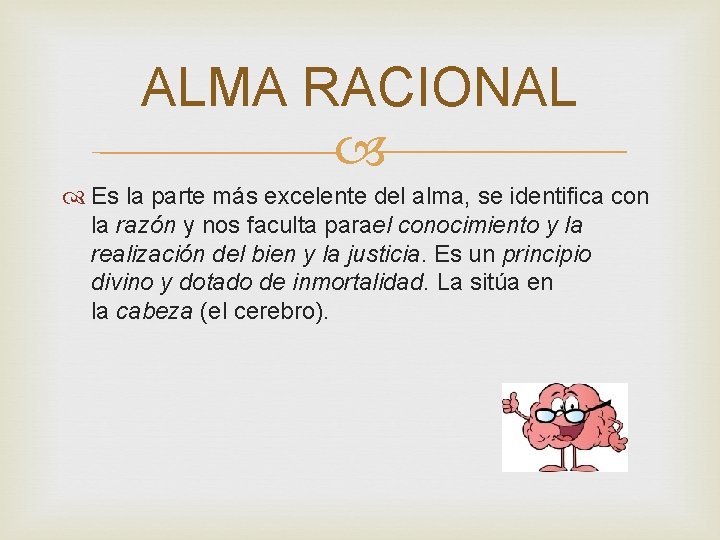 ALMA RACIONAL

Es la parte más excelente del alma, se identifica con la razón y nos faculta parael conocimiento y la realización del bien y la justicia. Es un principio divino y dotado de inmortalidad. La sitúa en la cabeza (el cerebro).